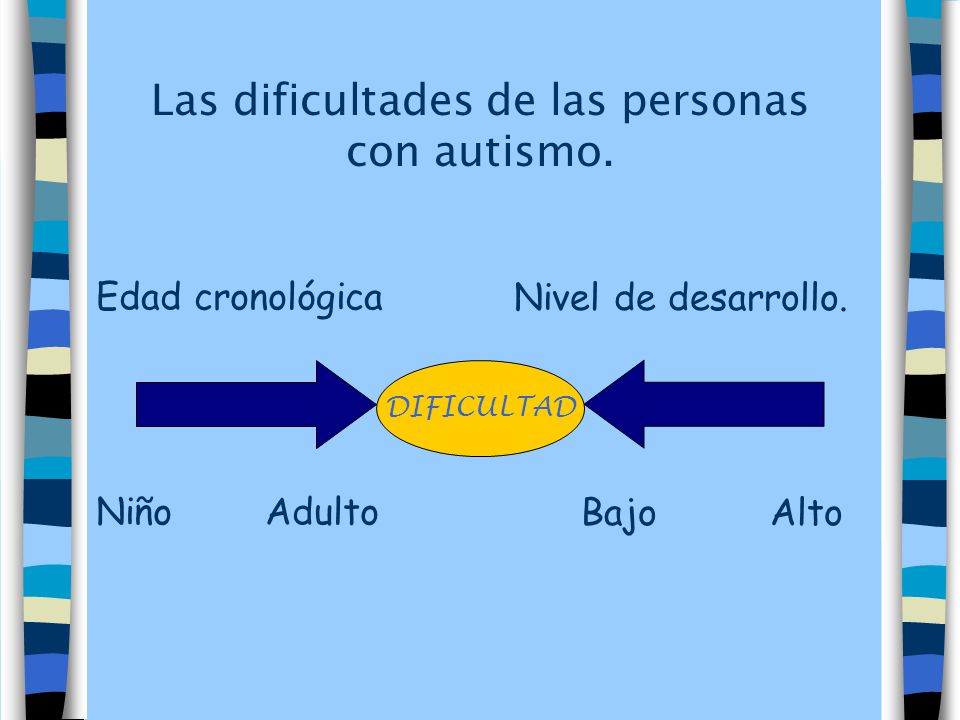 Las dificultades de las personas con autismo.

Edad cronológica

Nivel de desarrollo.

DIFICULTAD

Niño

Adulto

Bajo

Alto